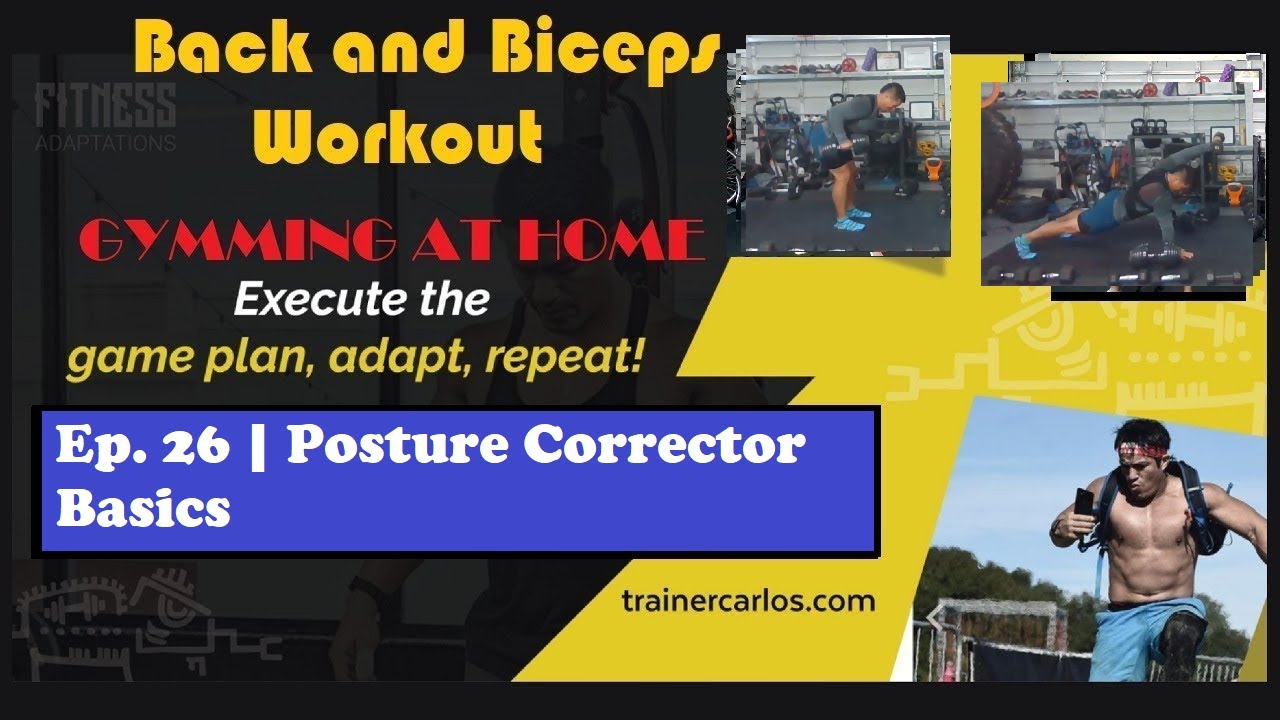 Back and Biceps Workout

FITNESS ADAPTATIONS

GYMMING AT HOME

Execute the game plan, adapt, repeat!

Ep. 26 | Posture Corrector Basics

trainercarlos.com